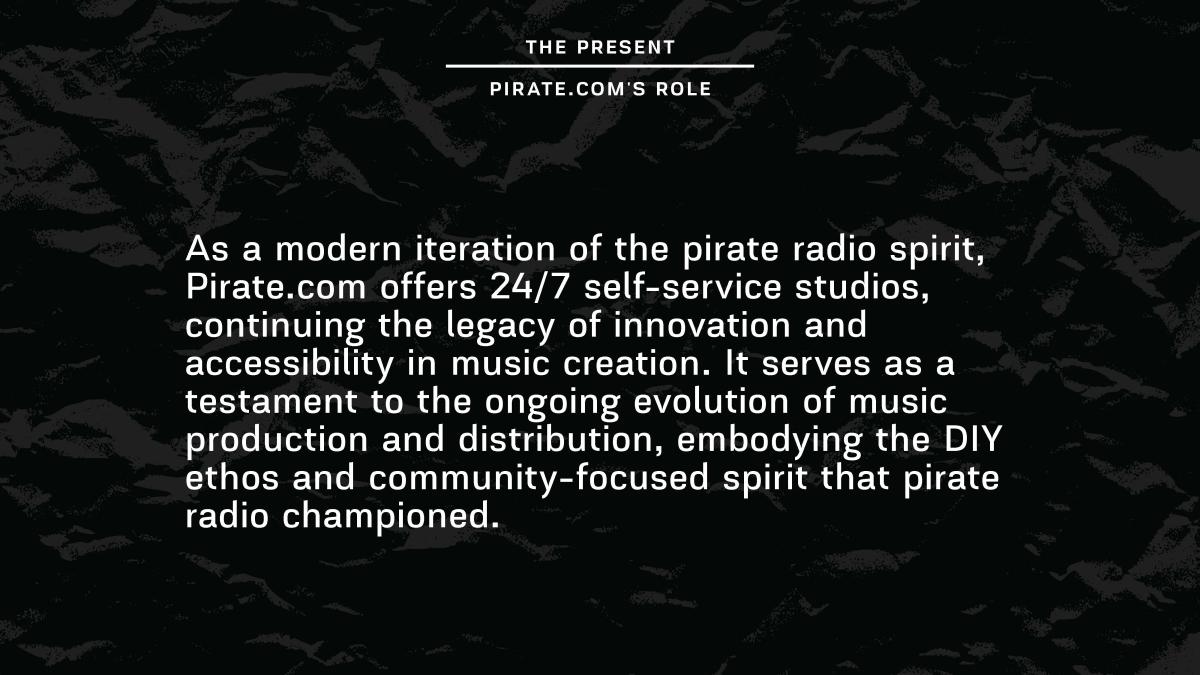 THE PRESENT

PIRATE.COM'S ROLE

As a modern iteration of the pirate radio spirit, Pirate.com offers 24/7 self-service studios, continuing the legacy of innovation and accessibility in music creation. It serves as a testament to the ongoing evolution of music production and distribution, embodying the DIY ethos and community-focused spirit that pirate radio championed.